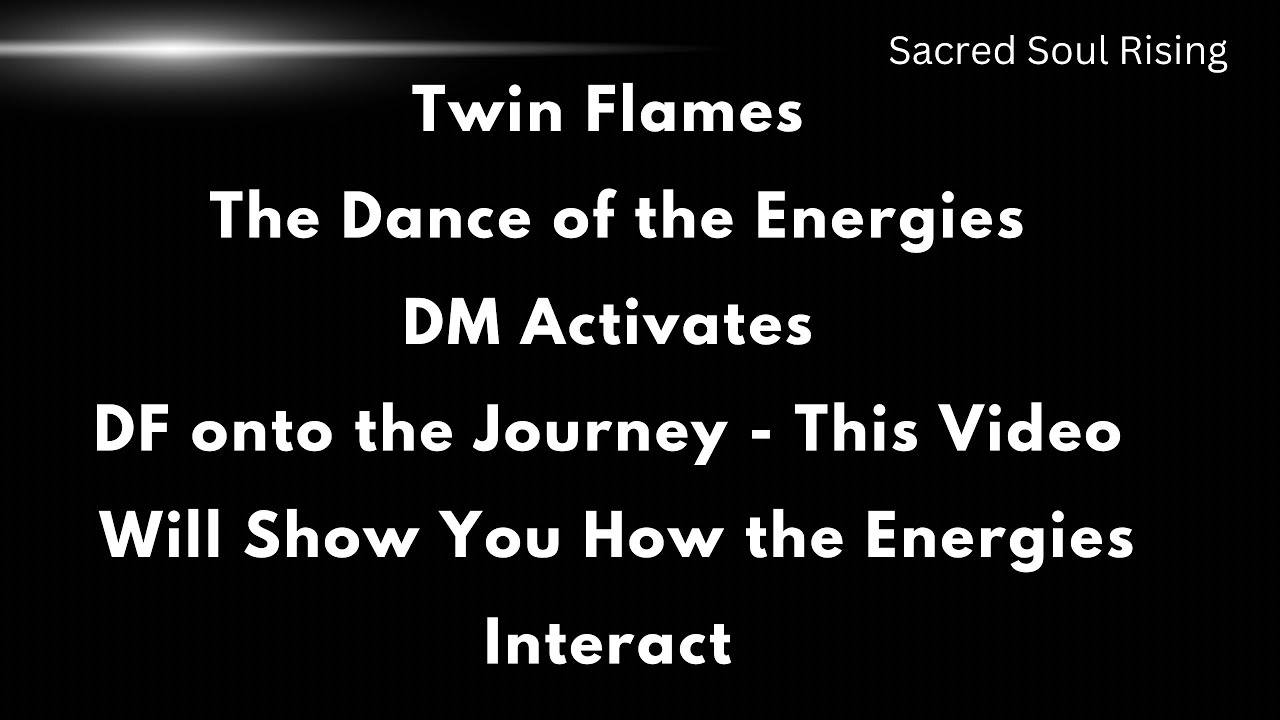 Sacred Soul Rising

Twin Flames
The Dance of the Energies
DM Activates
DF onto the Journey - This Video
Will Show You How the Energies
Interact